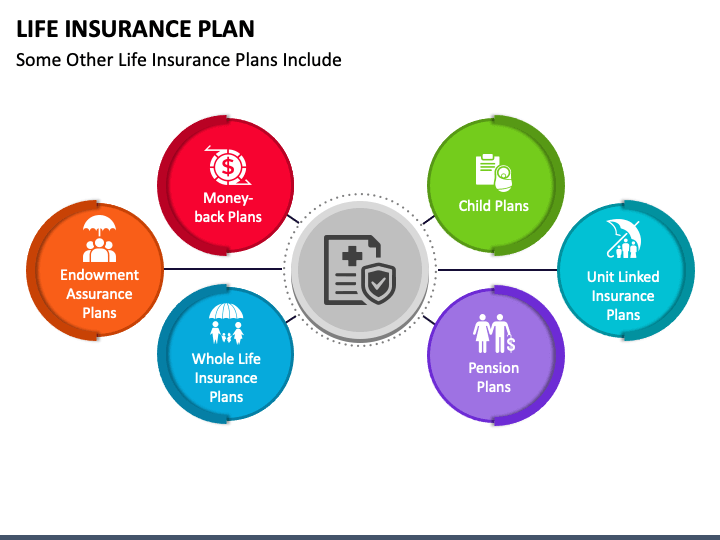 LIFE INSURANCE PLAN

Some Other Life Insurance Plans Include

Money-back Plans

Endowment Assurance Plans

Whole Life Insurance Plans

Child Plans

Unit Linked Insurance Plans

Pension Plans